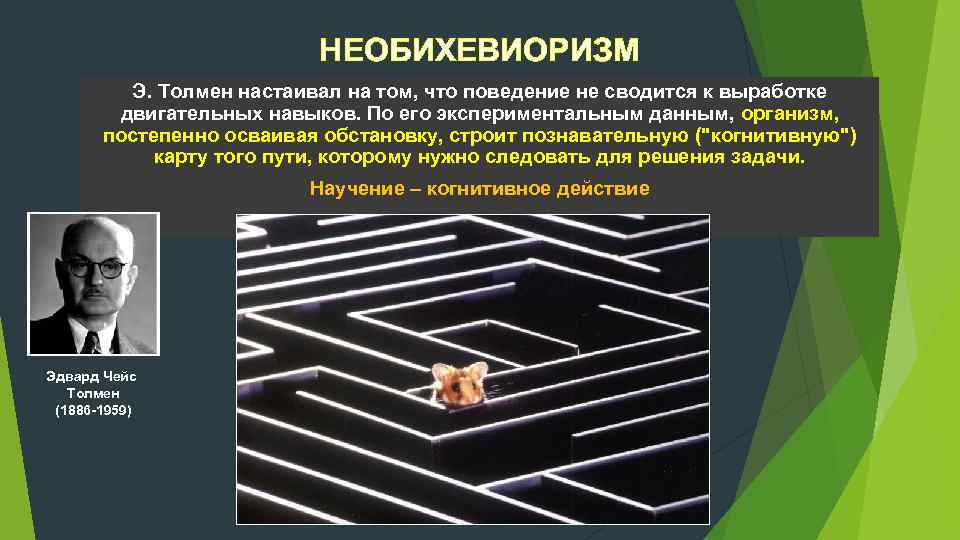 НЕОБИХЕВИОРИЗМ

Э. Толмен настаивал на том, что поведение не сводится к выработке двигательных навыков. По его экспериментальным данным, организм, постепенно осваивая обстановку, строит познавательную ("когнитивную") карту того пути, которому нужно следовать для решения задачи.

Научение – когнитивное действие

Эдвард Чейс Толмен (1886-1959)